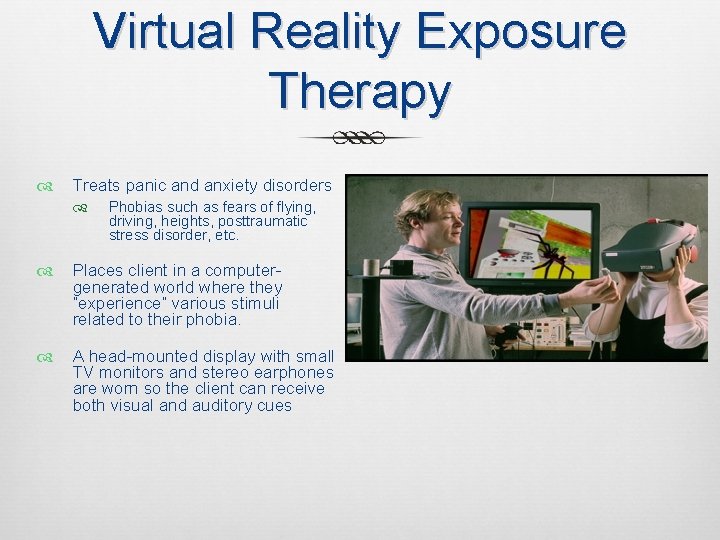 Virtual Reality Exposure Therapy

Treats panic and anxiety disorders

Phobias such as fears of flying, driving, heights, posttraumatic stress disorder, etc.

Places client in a computer-generated world where they "experience" various stimuli related to their phobia.

A head-mounted display with small TV monitors and stereo earphones are worn so the client can receive both visual and auditory cues